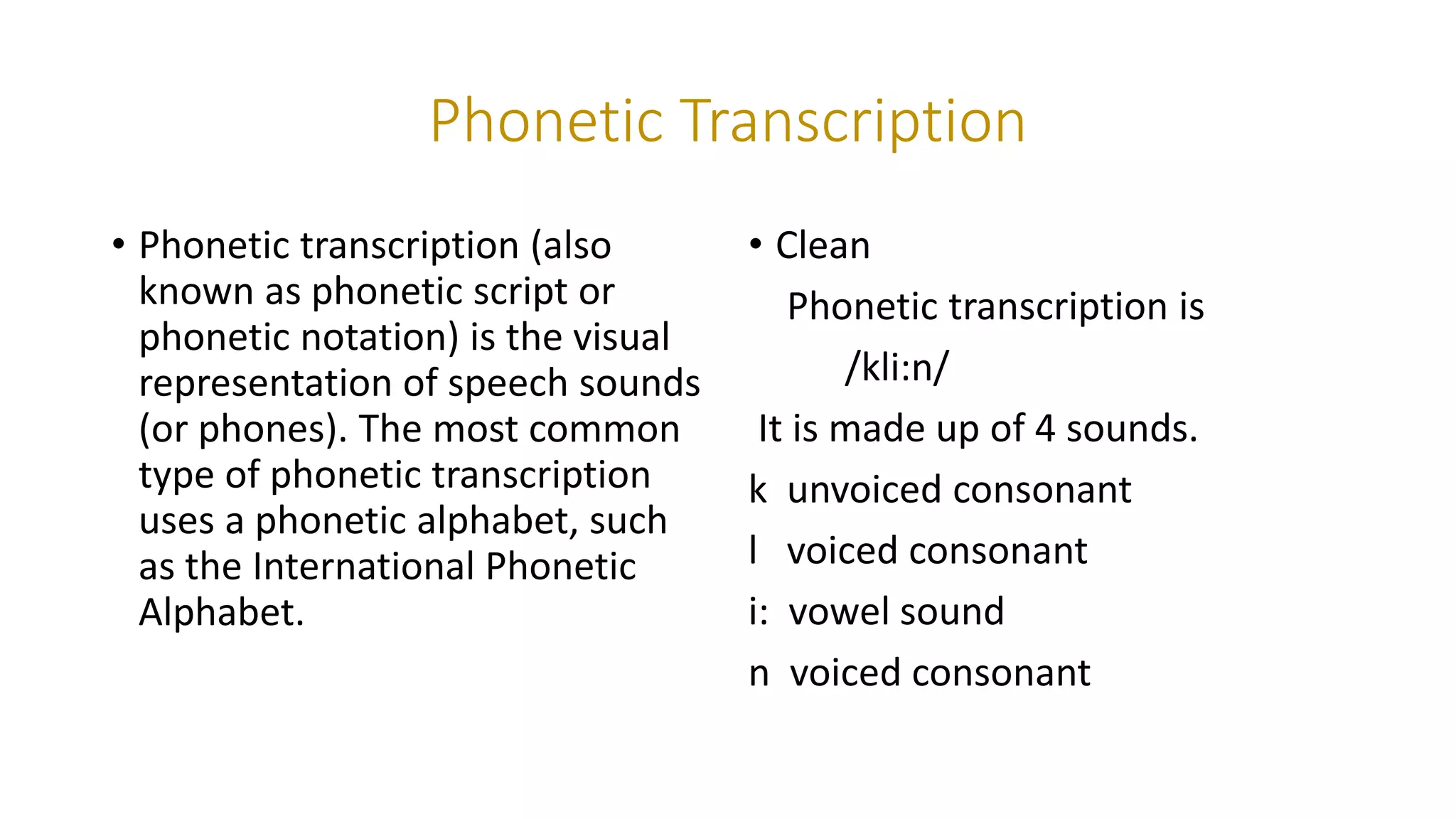 Phonetic Transcription

• Phonetic transcription (also known as phonetic script or phonetic notation) is the visual representation of speech sounds (or phones). The most common type of phonetic transcription uses a phonetic alphabet, such as the International Phonetic Alphabet.

• Clean

Phonetic transcription is

/kli:n/

It is made up of 4 sounds.

k unvoiced consonant

l voiced consonant

i: vowel sound

n voiced consonant